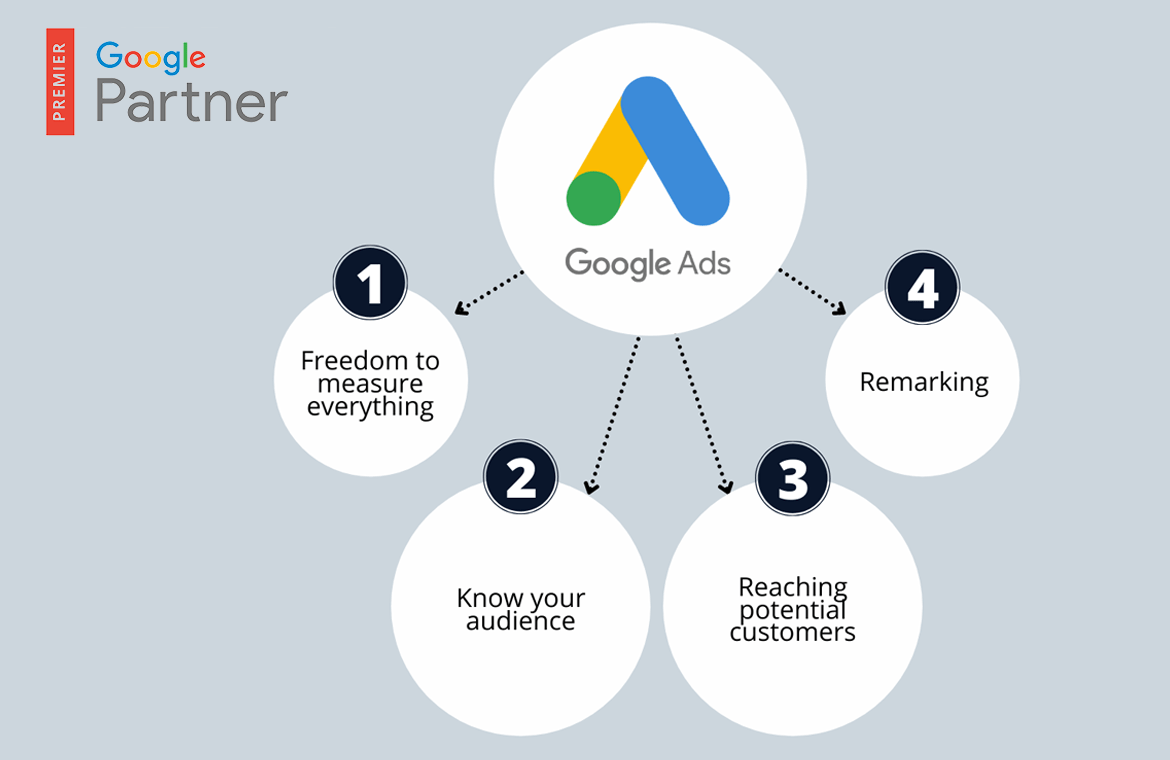 PREMIER
Google
Partner

Google Ads

1
Freedom to measure everything

2
Know your audience

3
Reaching potential customers

4
Remarking